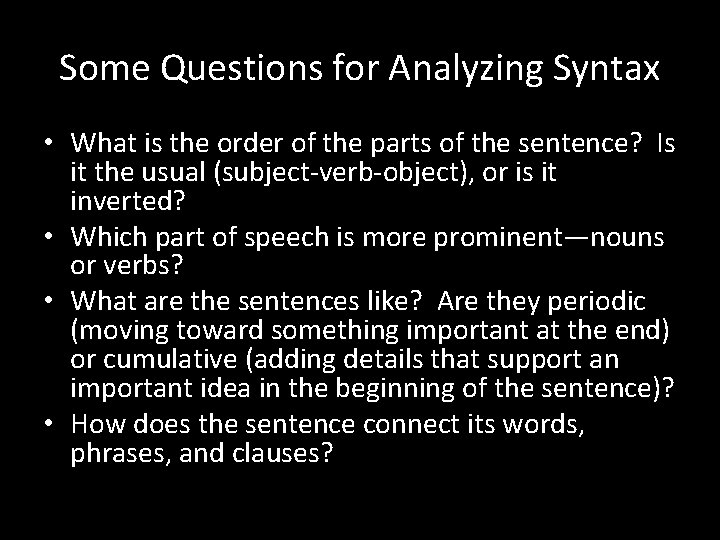 Some Questions for Analyzing Syntax

• What is the order of the parts of the sentence? Is it the usual (subject-verb-object), or is it inverted?
• Which part of speech is more prominent—nouns or verbs?
• What are the sentences like? Are they periodic (moving toward something important at the end) or cumulative (adding details that support an important idea in the beginning of the sentence)?
• How does the sentence connect its words, phrases, and clauses?